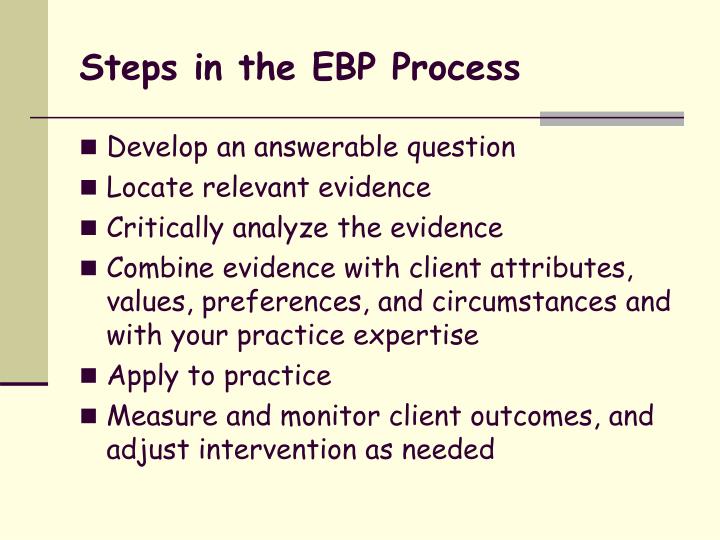 Steps in the EBP Process

■ Develop an answerable question
■ Locate relevant evidence
■ Critically analyze the evidence
■ Combine evidence with client attributes, values, preferences, and circumstances and with your practice expertise
■ Apply to practice
■ Measure and monitor client outcomes, and adjust intervention as needed